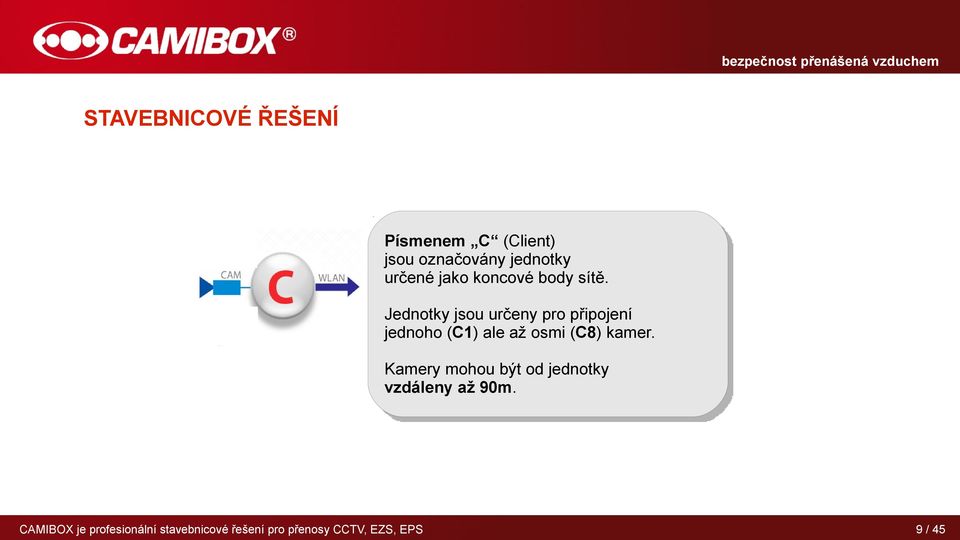 CAMIBOX®

bezpečnost přenášená vzduchem

STAVEBNICOVÉ ŘEŠENÍ

CAM

C

WLAN

Písmenem „C“ (Client) jsou označovány jednotky určené jako koncové body sítě.

Jednotky jsou určeny pro připojení jednoho (C1) ale až osmi (C8) kamer.

Kamery mohou být od jednotky vzdáleny až 90m.

CAMIBOX je profesionální stavebnicové řešení pro přenosy CCTV, EZS, EPS

9 / 45